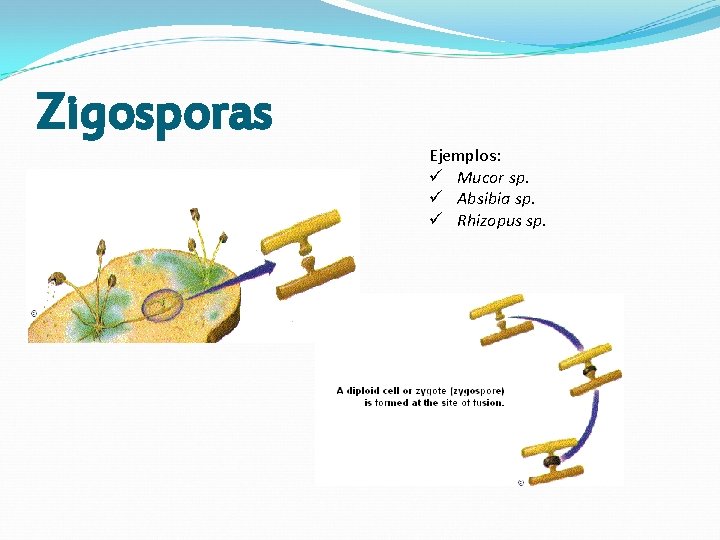 Zigosporas

Ejemplos:
✓ Mucor sp.
✓ Absibia sp.
✓ Rhizopus sp.

A diploid cell or zygote (zygospore) is formed at the site of fusion.